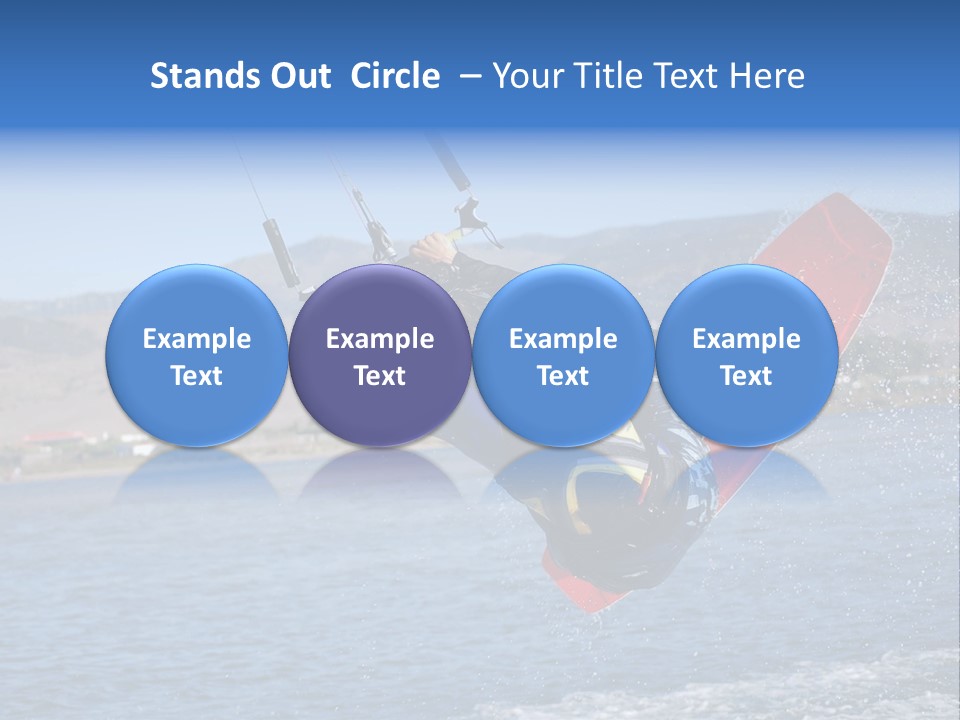 Stands Out Circle – Your Title Text Here

Example Text

Example Text

Example Text

Example Text